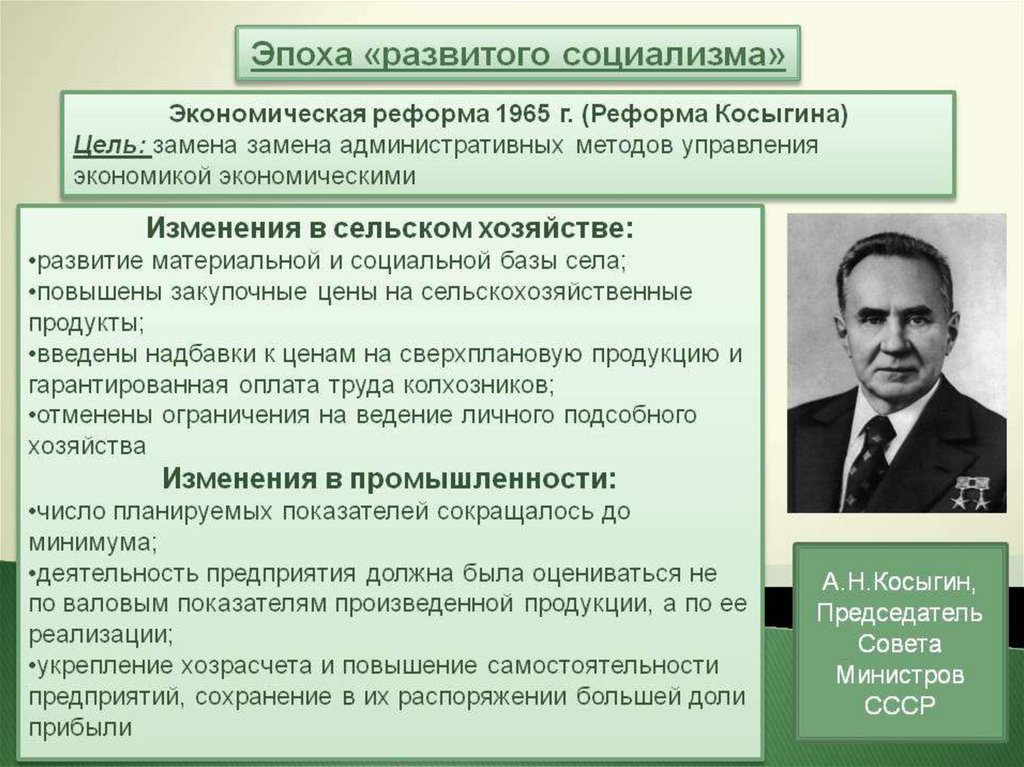 Эпоха «развитого социализма»

Экономическая реформа 1965 г. (Реформа Косыгина)
Цель: замена замена административных методов управления экономикой экономическими

Изменения в сельском хозяйстве:
•развитие материальной и социальной базы села;
•повышены закупочные цены на сельскохозяйственные продукты;
•введены надбавки к ценам на сверхплановую продукцию и гарантированная оплата труда колхозников;
•отменены ограничения на ведение личного подсобного хозяйства

Изменения в промышленности:
•число планируемых показателей сокращалось до минимума;
•деятельность предприятия должна была оцениваться не по валовым показателям произведенной продукции, а по ее реализации;
•укрепление хозрасчета и повышение самостоятельности предприятий, сохранение в их распоряжении большей доли прибыли

А.Н.Косыгин, Председатель Совета Министров СССР